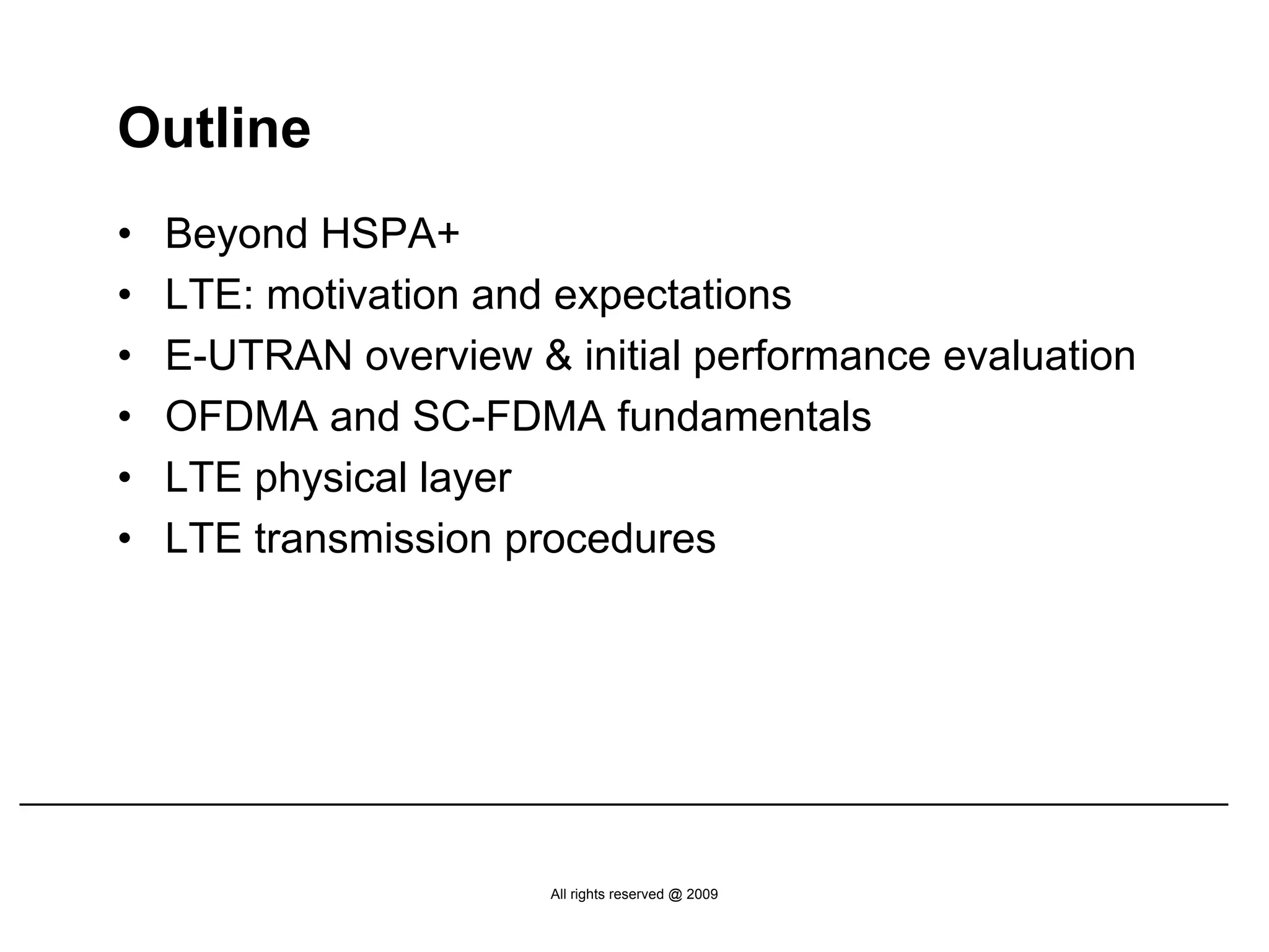 Outline

• Beyond HSPA+
• LTE: motivation and expectations
• E-UTRAN overview & initial performance evaluation
• OFDMA and SC-FDMA fundamentals
• LTE physical layer
• LTE transmission procedures

All rights reserved @ 2009